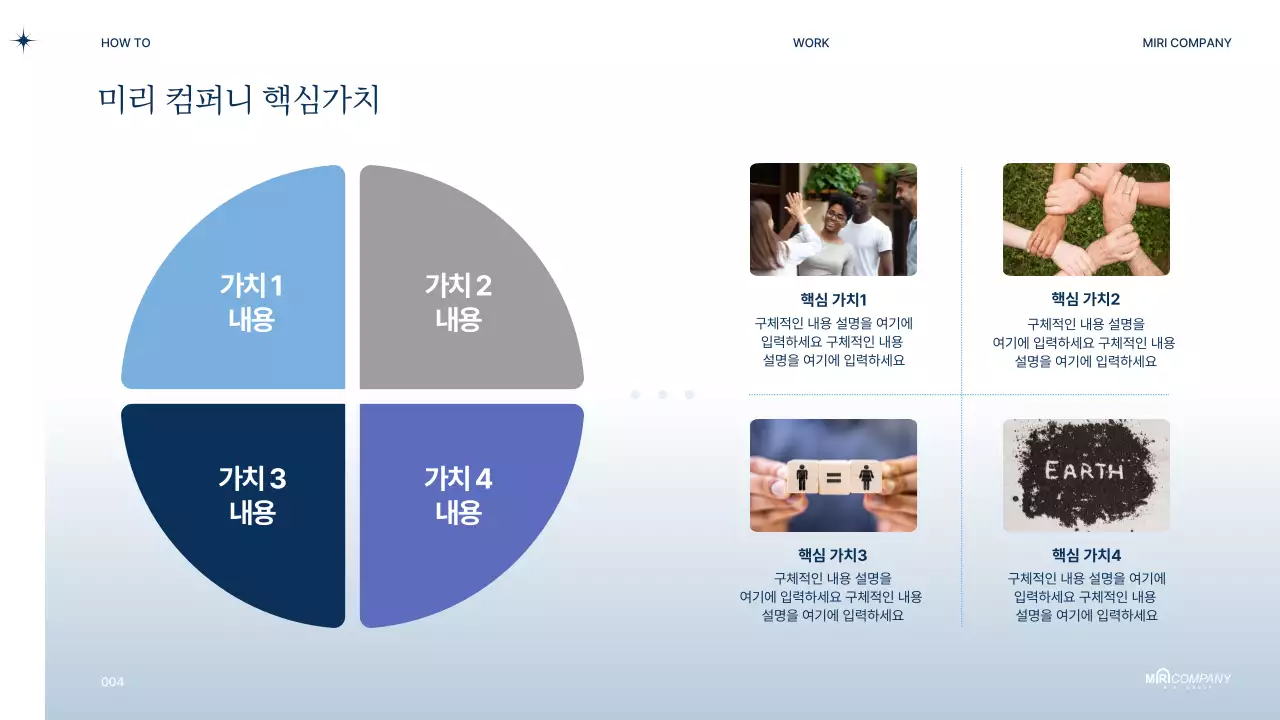 HOW TO

WORK

MIRI COMPANY

미리 컴퍼니 핵심가치

가치 1
내용

가치 2
내용

가치 3
내용

가치 4
내용

핵심 가치1
구체적인 내용 설명을 여기에 입력하세요 구체적인 내용 설명을 여기에 입력하세요

핵심 가치2
구체적인 내용 설명을 여기에 입력하세요 구체적인 내용 설명을 여기에 입력하세요

EARTH

핵심 가치3
구체적인 내용 설명을 여기에 입력하세요 구체적인 내용 설명을 여기에 입력하세요

핵심 가치4
구체적인 내용 설명을 여기에 입력하세요 구체적인 내용 설명을 여기에 입력하세요

004

MIRI COMPANY